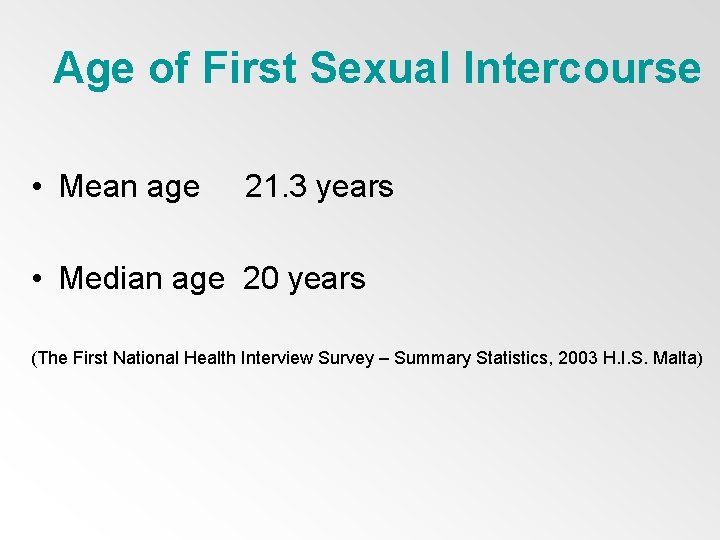 Age of First Sexual Intercourse

• Mean age 21.3 years

• Median age 20 years

(The First National Health Interview Survey – Summary Statistics, 2003 H.I.S. Malta)